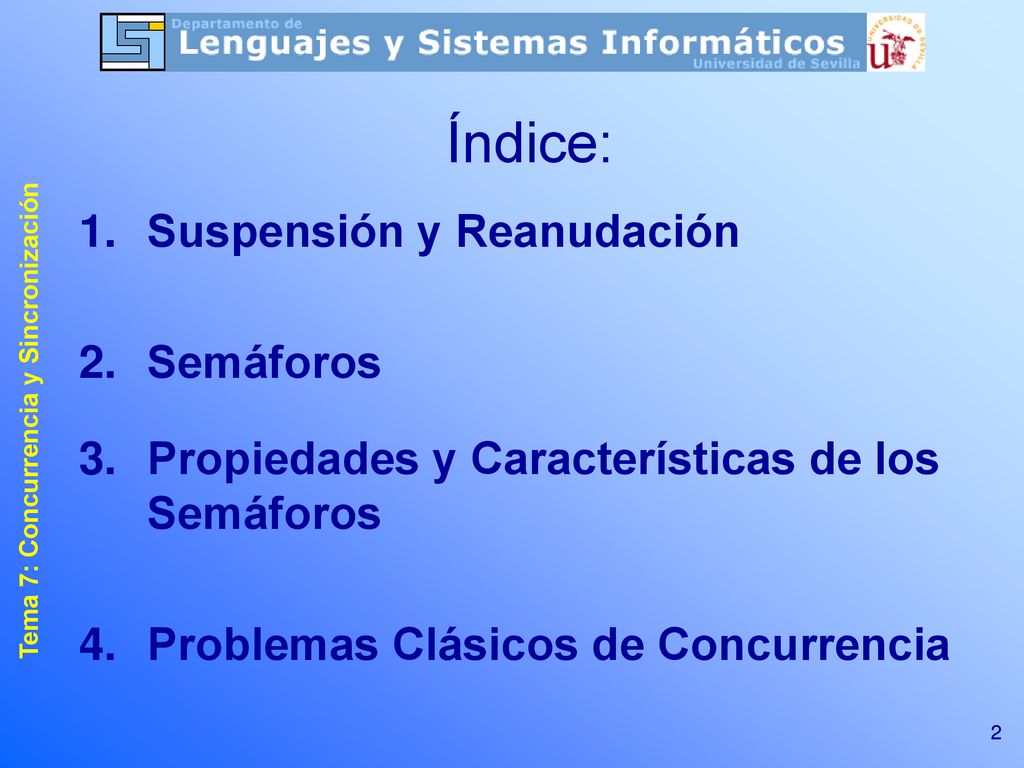 Departamento de
Lenguajes y Sistemas Informáticos
Universidad de Sevilla

Índice:

Tema 7: Concurrencia y Sincronización

1. Suspensión y Reanudación

2. Semáforos

3. Propiedades y Características de los Semáforos

4. Problemas Clásicos de Concurrencia

2